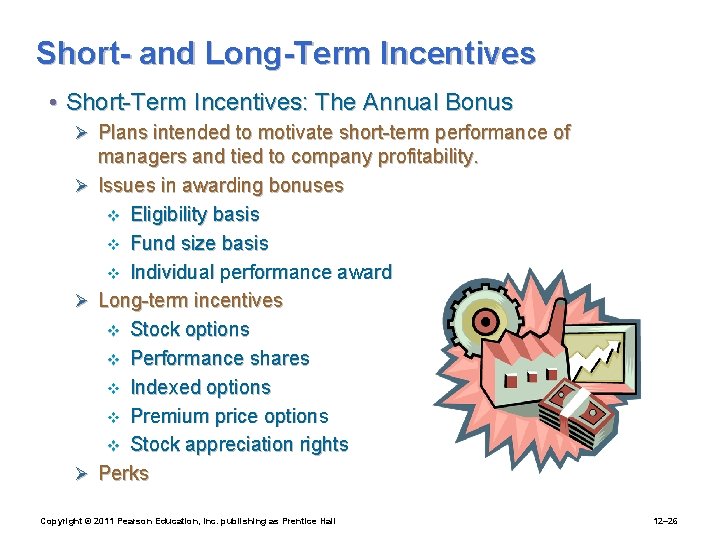 Short- and Long-Term Incentives

• Short-Term Incentives: The Annual Bonus

➢ Plans intended to motivate short-term performance of managers and tied to company profitability.

➢ Issues in awarding bonuses

❖ Eligibility basis

❖ Fund size basis

❖ Individual performance award

➢ Long-term incentives

❖ Stock options

❖ Performance shares

❖ Indexed options

❖ Premium price options

❖ Stock appreciation rights

➢ Perks

Copyright © 2011 Pearson Education, Inc. publishing as Prentice Hall

12–26